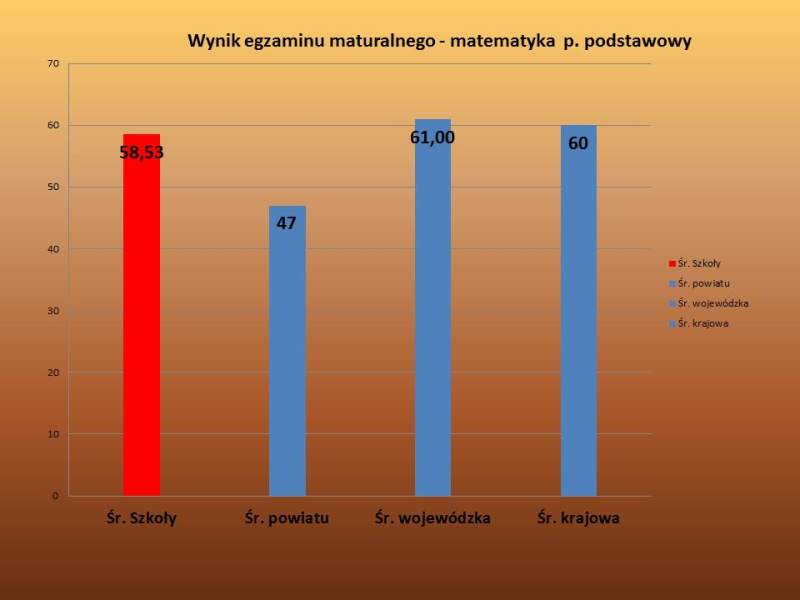 Wynik egzaminu maturalnego - matematyka p. podstawowy

70
60
50
40
30
20
10
0

58,53
47
61,00
60

Śr. Szkoły
Śr. powiatu
Śr. wojewódzka
Śr. krajowa

Śr. Szkoły
Śr. powiatu
Śr. wojewódzka
Śr. krajowa